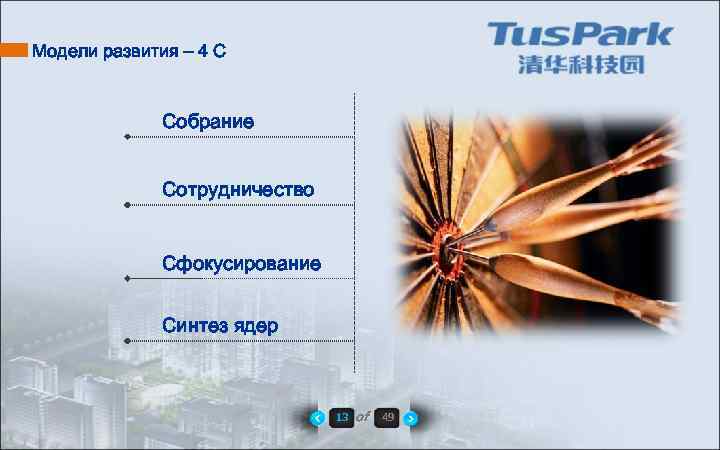 Модели развития – 4 С

TusPark
清华科技园

Собрание

Сотрудничество

Сфокусирование

Синтез ядер

13 of 49